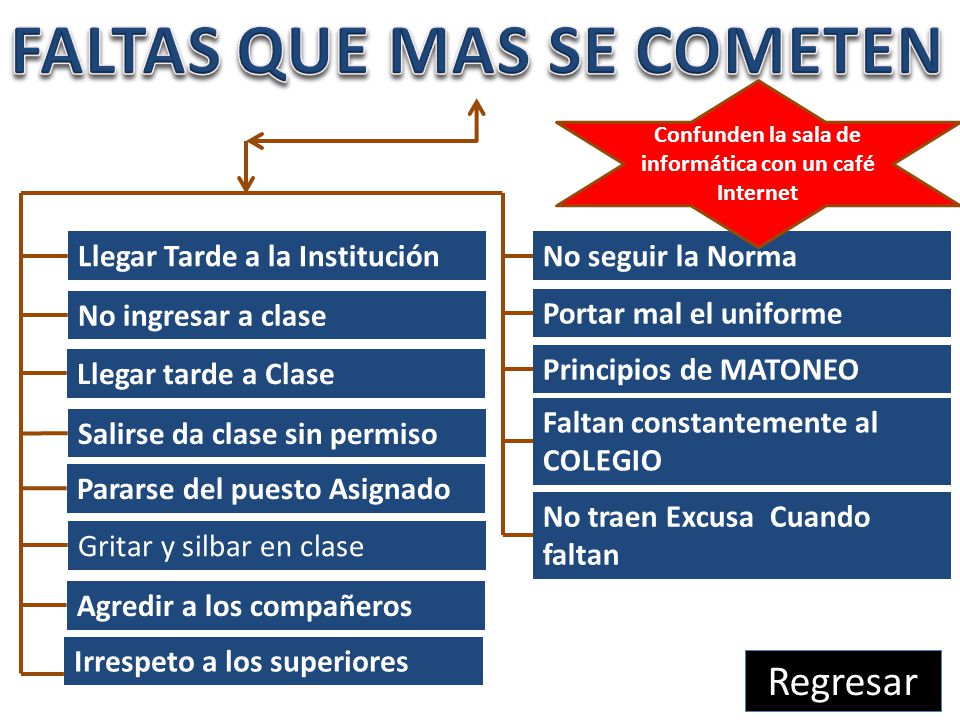 FALTAS QUE MAS SE COMETEN

Confunden la sala de informática con un café Internet

Llegar Tarde a la Institución

No ingresar a clase

Llegar tarde a Clase

Salirse da clase sin permiso

Pararse del puesto Asignado

Gritar y silbar en clase

Agredir a los compañeros

Irrespeto a los superiores

No seguir la Norma

Portar mal el uniforme

Principios de MATONEO

Faltan constantemente al COLEGIO

No traen Excusa Cuando faltan

Regresar